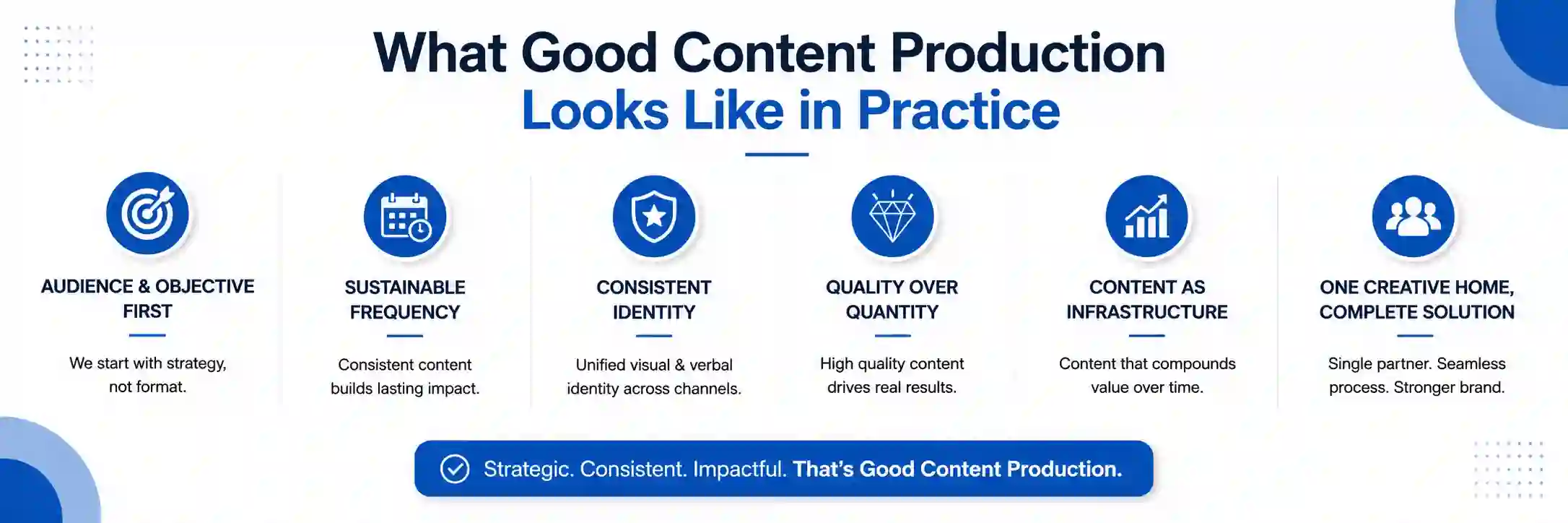 What Good Content Production
Looks Like in Practice

AUDIENCE & OBJECTIVE FIRST

We start with strategy, not format.

SUSTAINABLE FREQUENCY

Consistent content builds lasting impact.

CONSISTENT IDENTITY

Unified visual & verbal identity across channels.

QUALITY OVER QUANTITY

High quality content drives real results.

CONTENT AS INFRASTRUCTURE

Content that compounds value over time.

ONE CREATIVE HOME, COMPLETE SOLUTION

Single partner. Seamless process. Stronger brand.

Strategic. Consistent. Impactful. That's Good Content Production.